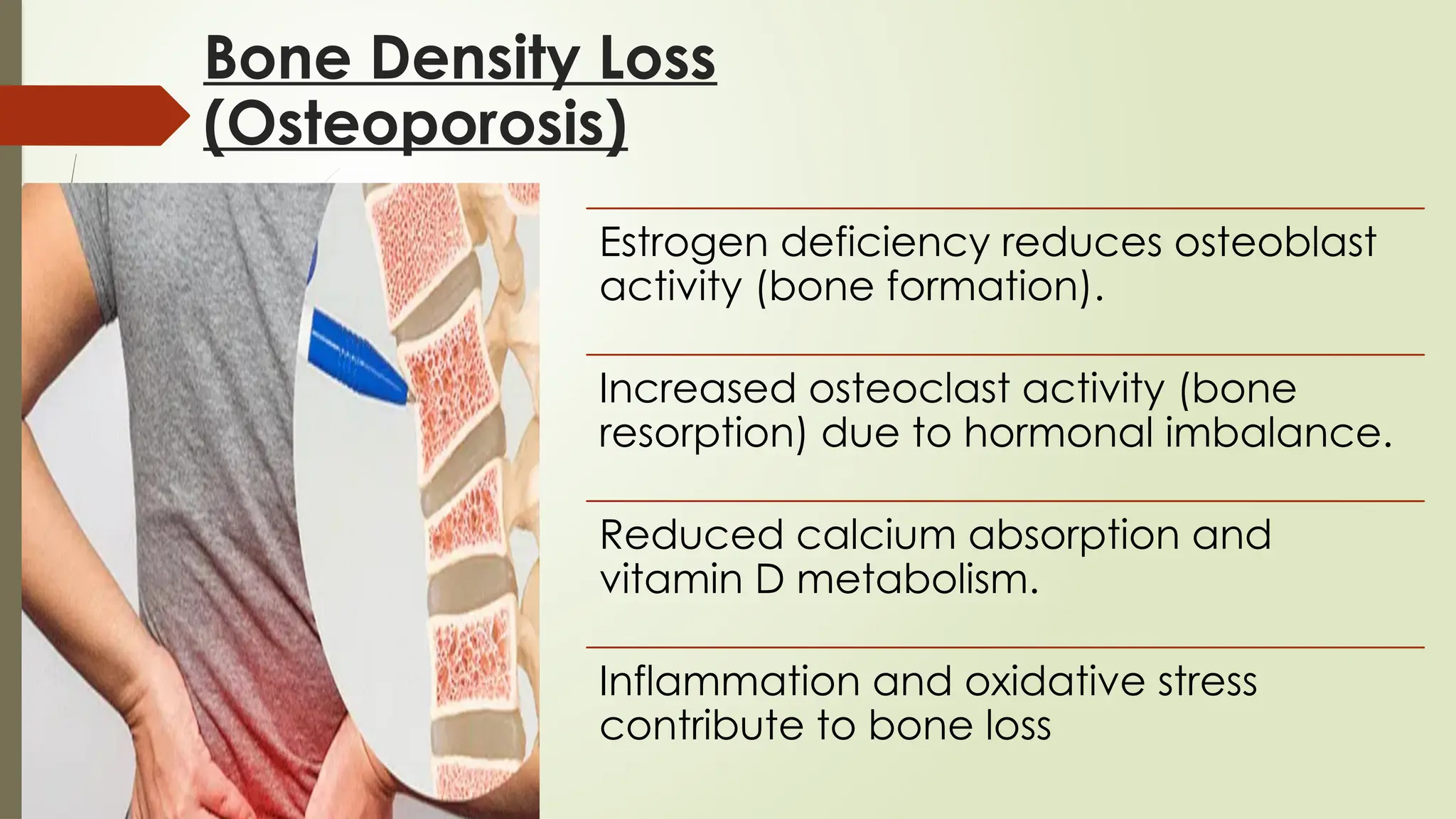 Bone Density Loss (Osteoporosis)

Estrogen deficiency reduces osteoblast activity (bone formation).

Increased osteoclast activity (bone resorption) due to hormonal imbalance.

Reduced calcium absorption and vitamin D metabolism.

Inflammation and oxidative stress contribute to bone loss